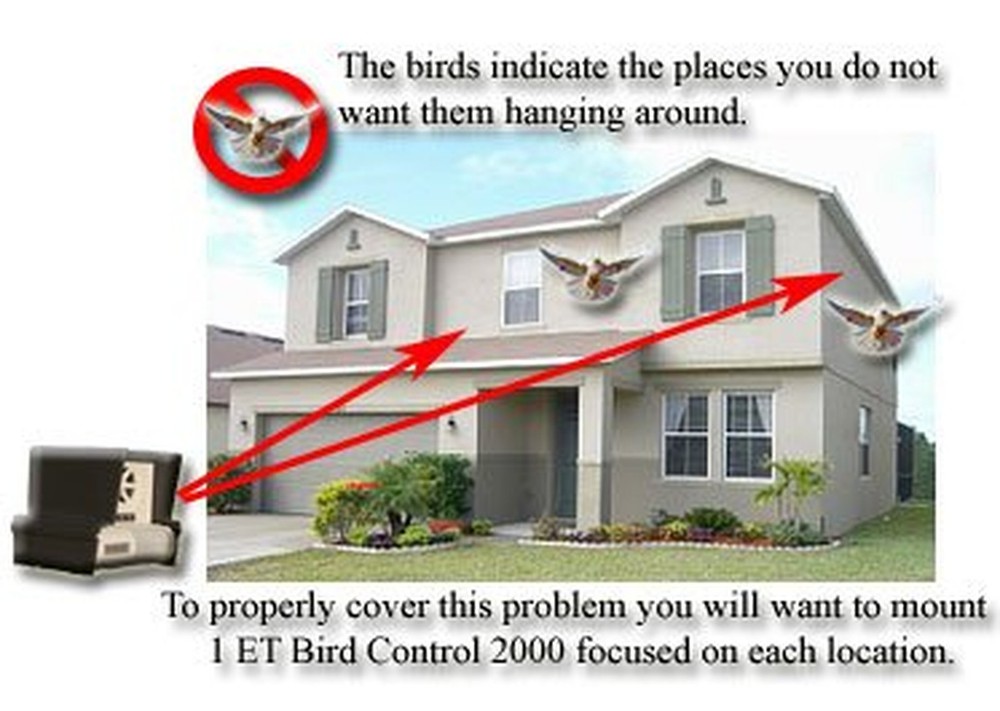 The birds indicate the places you do not want them hanging around.

To properly cover this problem you will want to mount 1 ET Bird Control 2000 focused on each location.